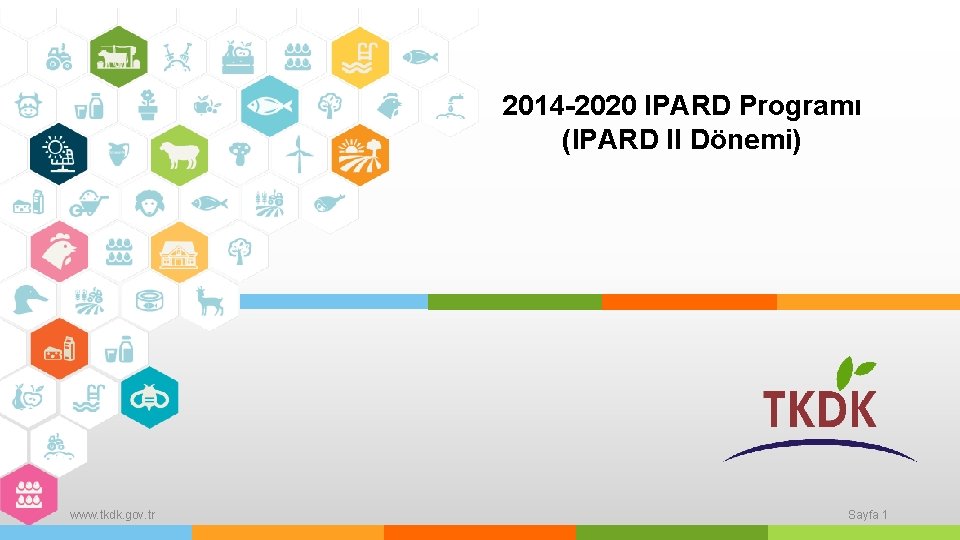 2014-2020 IPARD Programı
(IPARD II Dönemi)

TKDK

www.tkdk.gov.tr

Sayfa 1